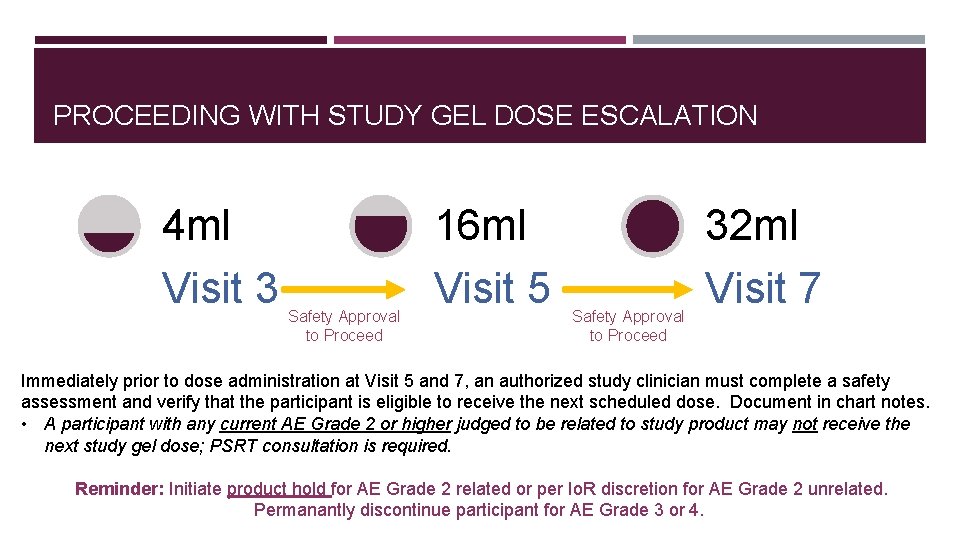 PROCEEDING WITH STUDY GEL DOSE ESCALATION

4ml
Visit 3

Safety Approval to Proceed

16ml
Visit 5

Safety Approval to Proceed

32ml
Visit 7

Immediately prior to dose administration at Visit 5 and 7, an authorized study clinician must complete a safety assessment and verify that the participant is eligible to receive the next scheduled dose. Document in chart notes.
• A participant with any current AE Grade 2 or higher judged to be related to study product may not receive the next study gel dose; PSRT consultation is required.

Reminder: Initiate product hold for AE Grade 2 related or per IoR discretion for AE Grade 2 unrelated. Permanantly discontinue participant for AE Grade 3 or 4.